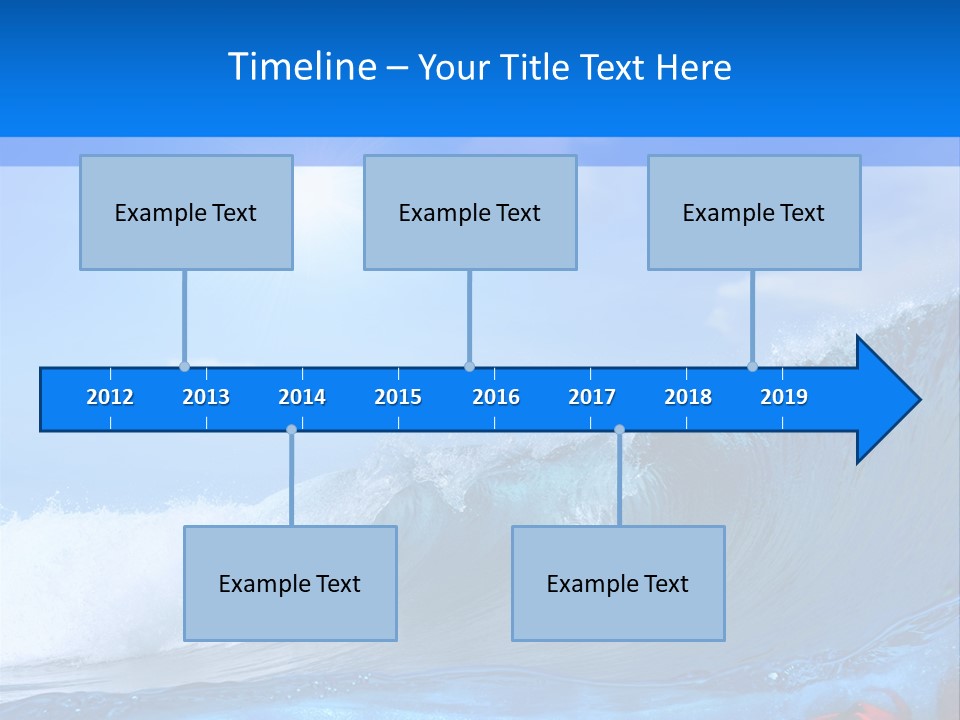 Timeline – Your Title Text Here

Example Text

Example Text

Example Text

2012 2013 2014 2015 2016 2017 2018 2019

Example Text

Example Text